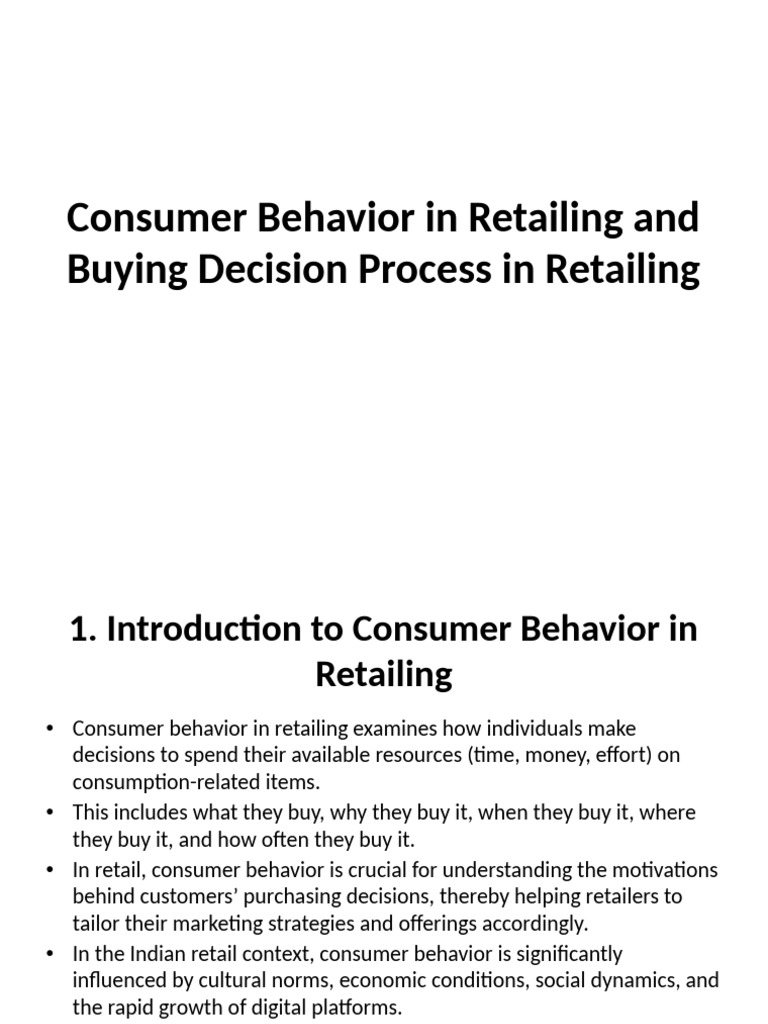 Consumer Behavior in Retailing and Buying Decision Process in Retailing

1. Introduction to Consumer Behavior in Retailing

• Consumer behavior in retailing examines how individuals make decisions to spend their available resources (time, money, effort) on consumption-related items.
• This includes what they buy, why they buy it, when they buy it, where they buy it, and how often they buy it.
• In retail, consumer behavior is crucial for understanding the motivations behind customers' purchasing decisions, thereby helping retailers to tailor their marketing strategies and offerings accordingly.
• In the Indian retail context, consumer behavior is significantly influenced by cultural norms, economic conditions, social dynamics, and the rapid growth of digital platforms.